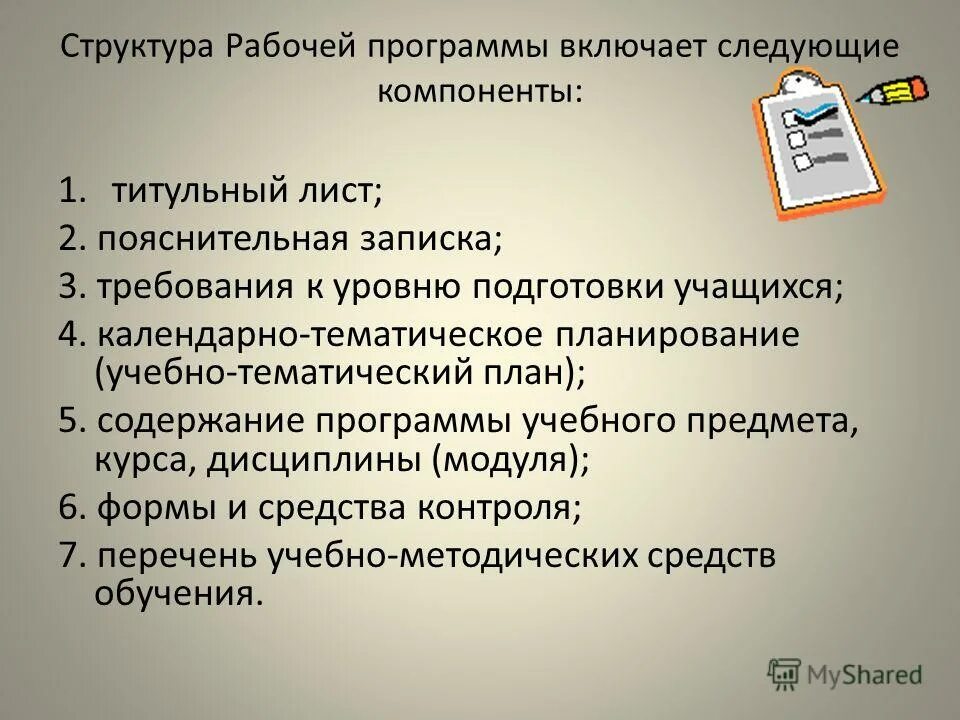 Структура Рабочей программы включает следующие компоненты:

1. титульный лист;
2. пояснительная записка;
3. требования к уровню подготовки учащихся;
4. календарно-тематическое планирование (учебно-тематический план);
5. содержание программы учебного предмета, курса, дисциплины (модуля);
6. формы и средства контроля;
7. перечень учебно-методических средств обучения.

MyShared